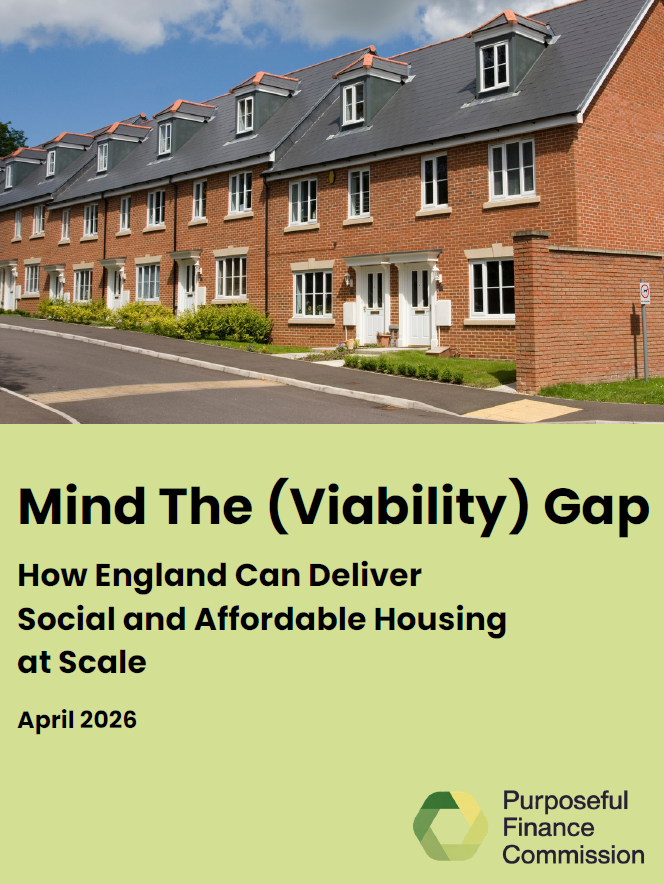 Mind The (Viability) Gap

How England Can Deliver Social and Affordable Housing at Scale

April 2026

Purposeful Finance Commission